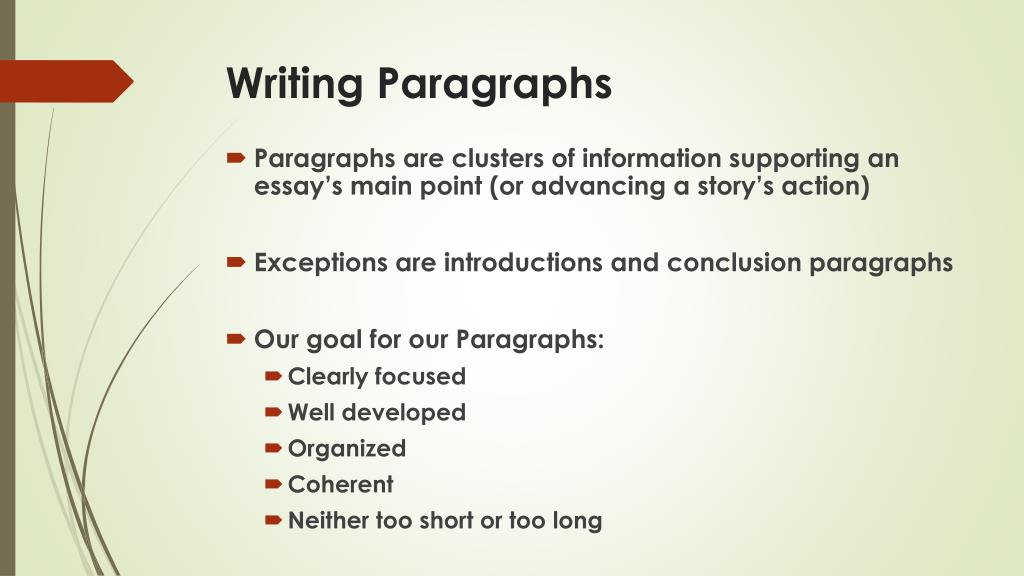 Writing Paragraphs

Paragraphs are clusters of information supporting an essay’s main point (or advancing a story’s action)

Exceptions are introductions and conclusion paragraphs

Our goal for our Paragraphs:

Clearly focused

Well developed

Organized

Coherent

Neither too short or too long